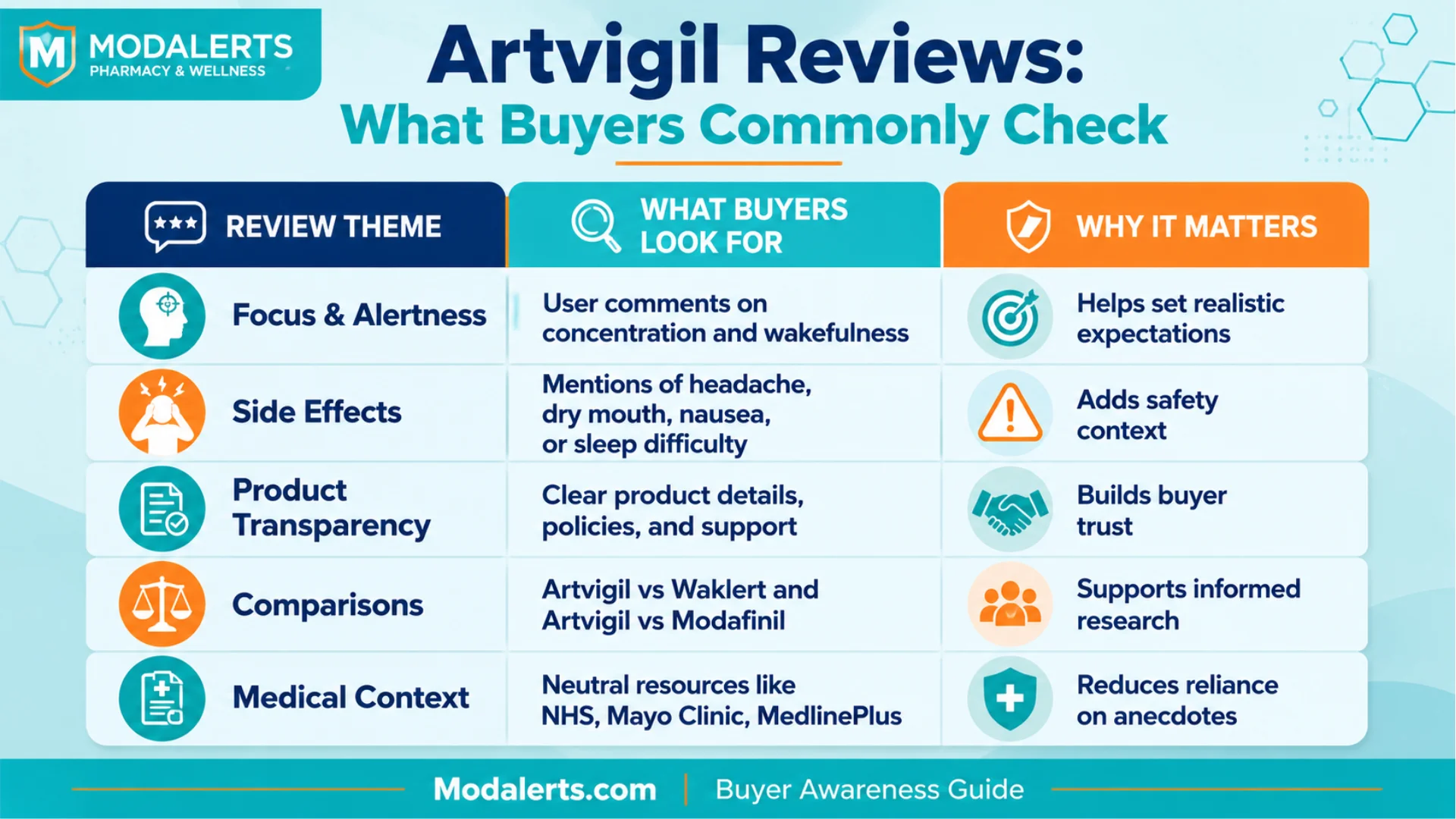 M MODALERTS
PHARMACY & WELLNESS

Artvigil Reviews:
What Buyers Commonly Check

| REVIEW THEME | WHAT BUYERS LOOK FOR | WHY IT MATTERS |
|---|---|---|
| Focus & Alertness | User comments on concentration and wakefulness | Helps set realistic expectations |
| Side Effects | Mentions of headache, dry mouth, nausea, or sleep difficulty | Adds safety context |
| Product Transparency | Clear product details, policies, and support | Builds buyer trust |
| Comparisons | Artvigil vs Waklert and Artvigil vs Modafinil | Supports informed research |
| Medical Context | Neutral resources like NHS, Mayo Clinic, MedlinePlus | Reduces reliance on anecdotes |

Modalerts.com | Buyer Awareness Guide